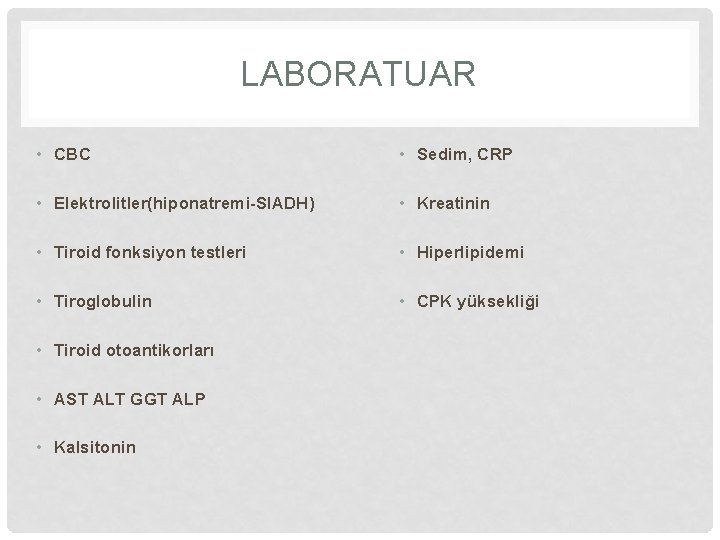 LABORATUAR

• CBC
• Elektrolitler(hiponatremi-SIADH)
• Tiroid fonksiyon testleri
• Tiroglobulin
• Tiroid otoantikorları
• AST ALT GGT ALP
• Kalsitonin

• Sedim, CRP
• Kreatinin
• Hiperlipidemi
• CPK yüksekliği